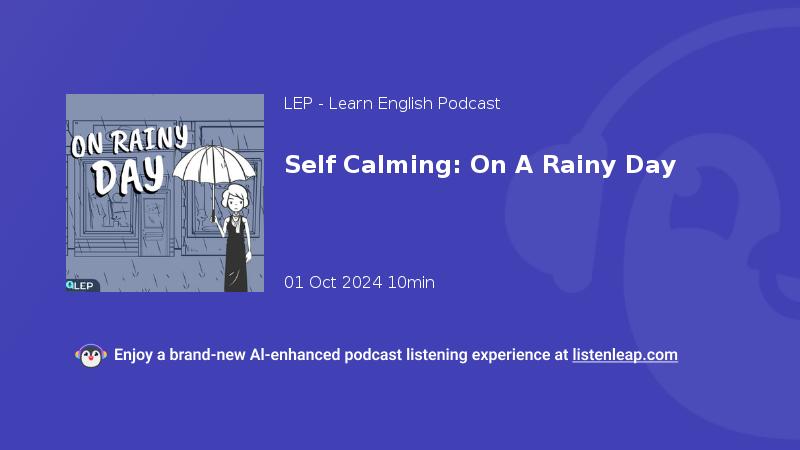 ON RAINY DAY

LEP

LEP - Learn English Podcast

Self Calming: On A Rainy Day

01 Oct 2024 10min

Enjoy a brand-new AI-enhanced podcast listening experience at listenleap.com